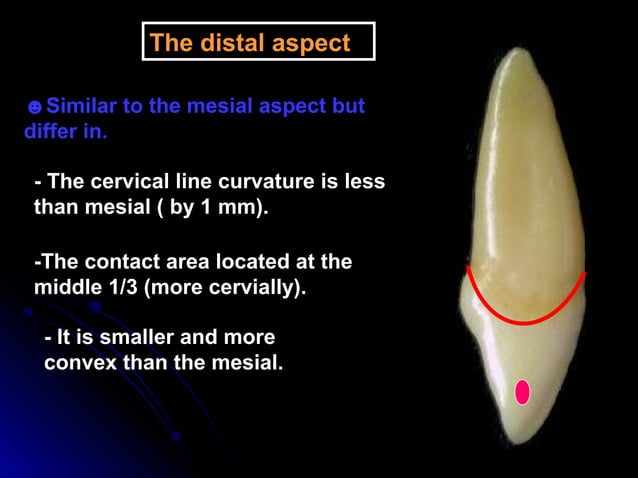 The distal aspect

☻Similar to the mesial aspect but differ in.

- The cervical line curvature is less than mesial ( by 1 mm).

-The contact area located at the middle 1/3 (more cervially).

- It is smaller and more convex than the mesial.